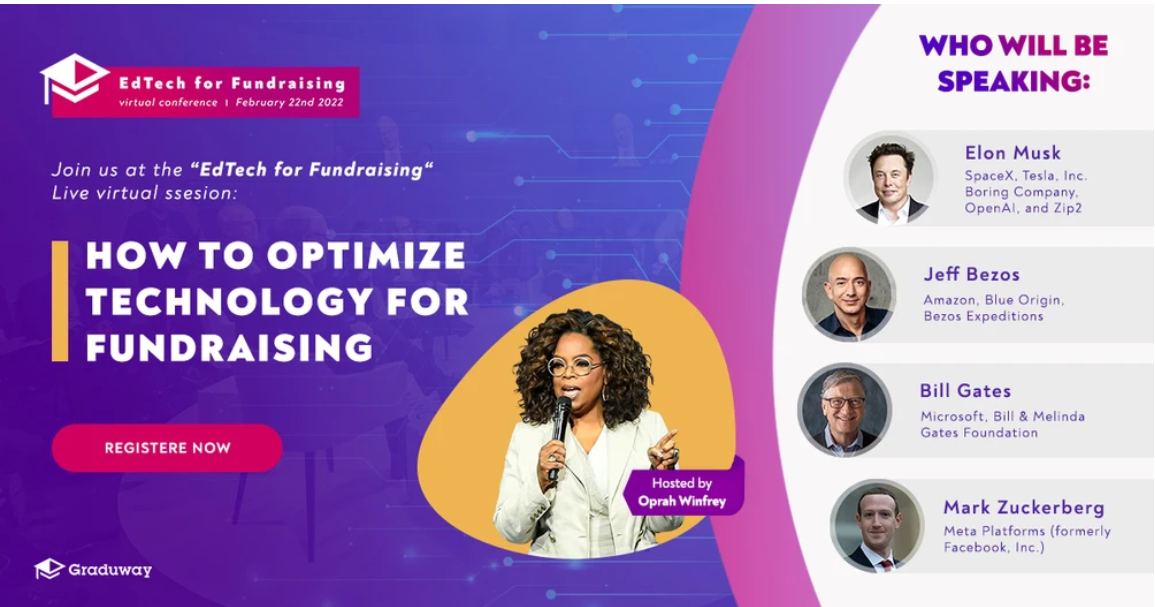 EdTech for Fundraising
virtual conference | February 22nd 2022

Join us at the "EdTech for Fundraising" Live virtual ssesion:

HOW TO OPTIMIZE TECHNOLOGY FOR FUNDRAISING

REGISTERE NOW

Hosted by Oprah Winfrey

Graduway

WHO WILL BE SPEAKING:

Elon Musk
SpaceX, Tesla, Inc. Boring Company, OpenAI, and Zip2

Jeff Bezos
Amazon, Blue Origin, Bezos Expeditions

Bill Gates
Microsoft, Bill & Melinda Gates Foundation

Mark Zuckerberg
Meta Platforms (formerly Facebook, Inc.)